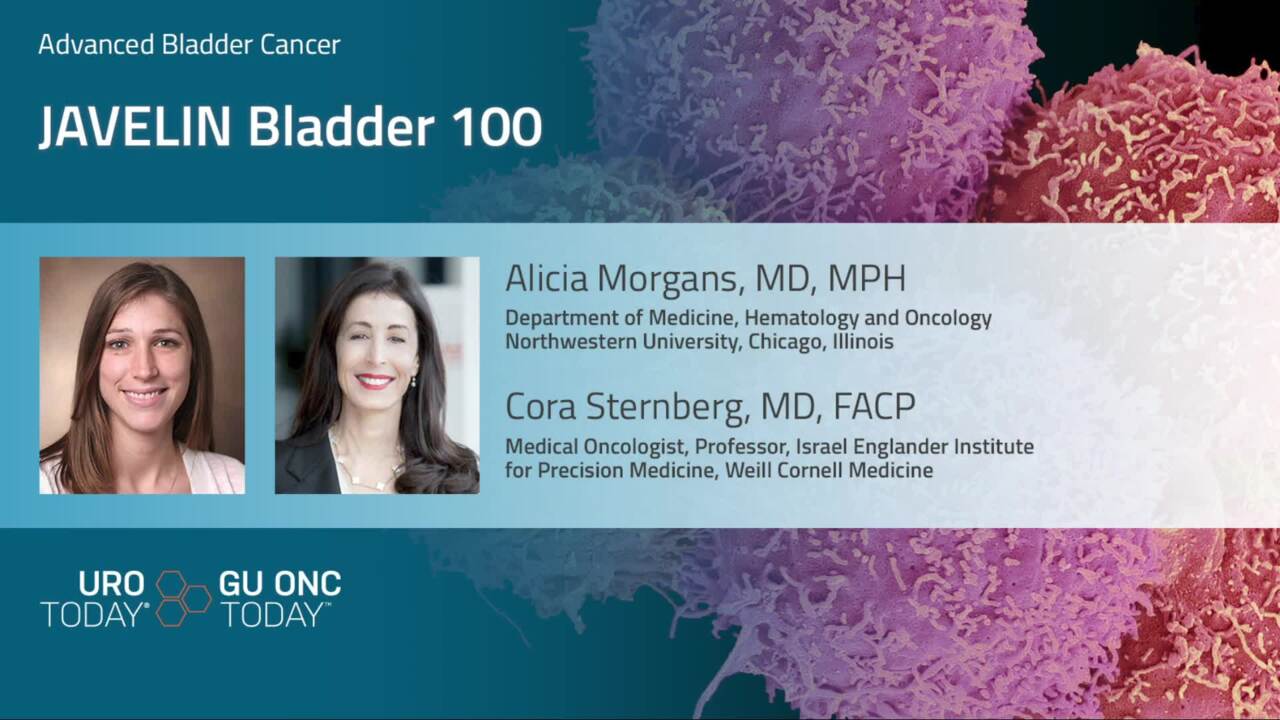 Advanced Bladder Cancer

JAVELIN Bladder 100

Alicia Morgans, MD, MPH

Department of Medicine, Hematology and Oncology
Northwestern University, Chicago, Illinois

Cora Sternberg, MD, FACP

Medical Oncologist, Professor, Israel Englander Institute for Precision Medicine, Weill Cornell Medicine

URO TODAY® GU ONC TODAY™